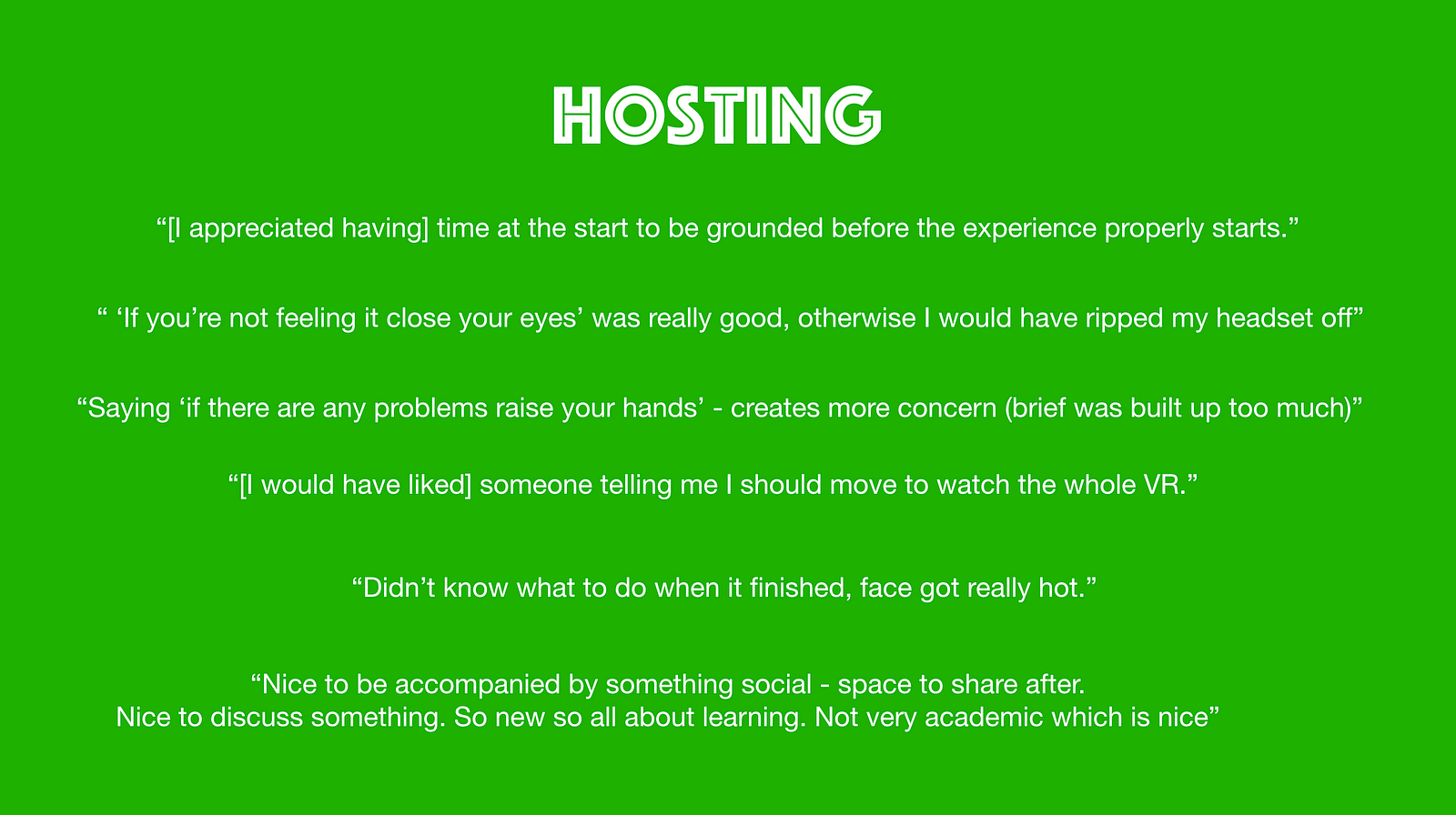 HOSTING

“[I appreciated having] time at the start to be grounded before the experience properly starts.”

“ ‘If you’re not feeling it close your eyes’ was really good, otherwise I would have ripped my headset off”

“Saying ‘if there are any problems raise your hands’ - creates more concern (brief was built up too much)”

“[I would have liked] someone telling me I should move to watch the whole VR.”

“Didn’t know what to do when it finished, face got really hot.”

“Nice to be accompanied by something social - space to share after. Nice to discuss something. So new so all about learning. Not very academic which is nice”